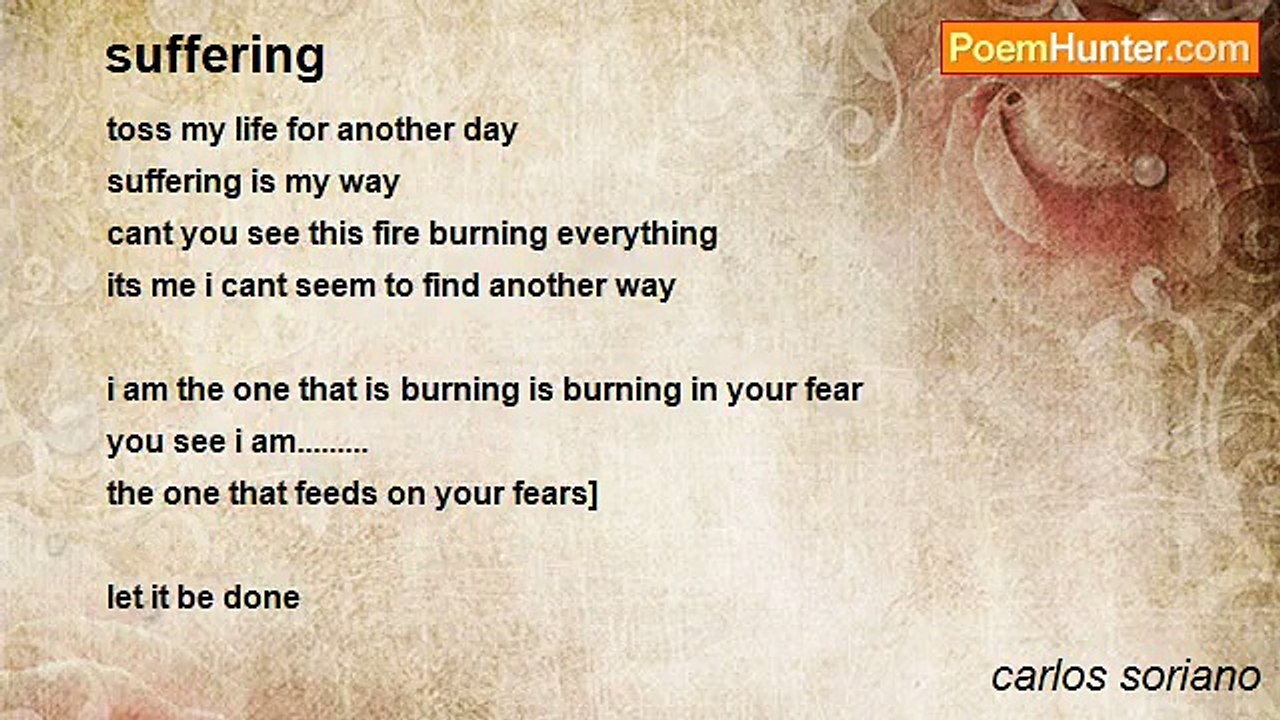 suffering

PoemHunter.com

toss my life for another day
suffering is my way
cant you see this fire burning everything
its me i cant seem to find another way

i am the one that is burning is burning in your fear
you see i am.........
the one that feeds on your fears]

let it be done

carlos soriano